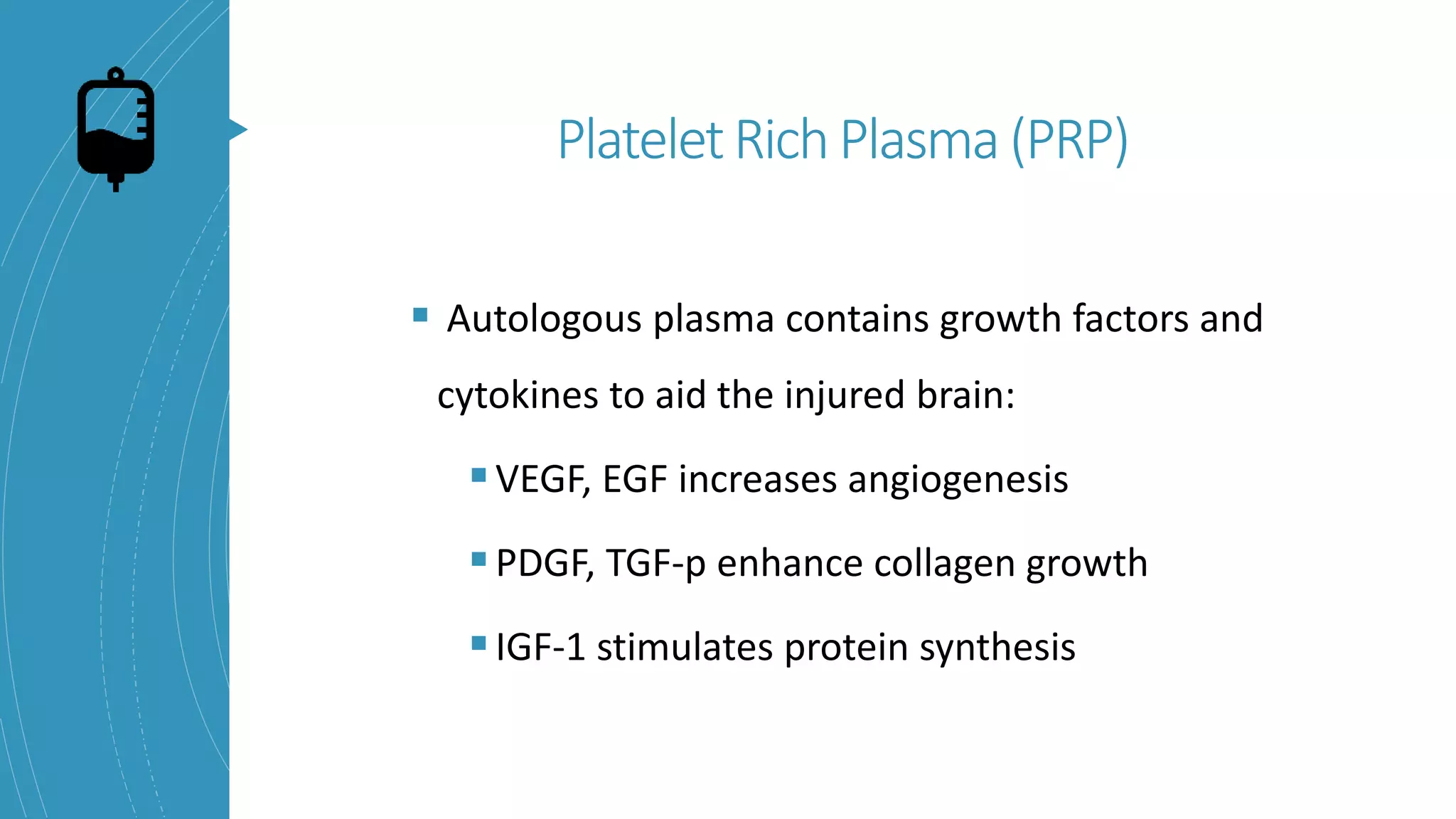 Platelet Rich Plasma (PRP)

▪ Autologous plasma contains growth factors and cytokines to aid the injured brain:

▪ VEGF, EGF increases angiogenesis

▪ PDGF, TGF-p enhance collagen growth

▪ IGF-1 stimulates protein synthesis